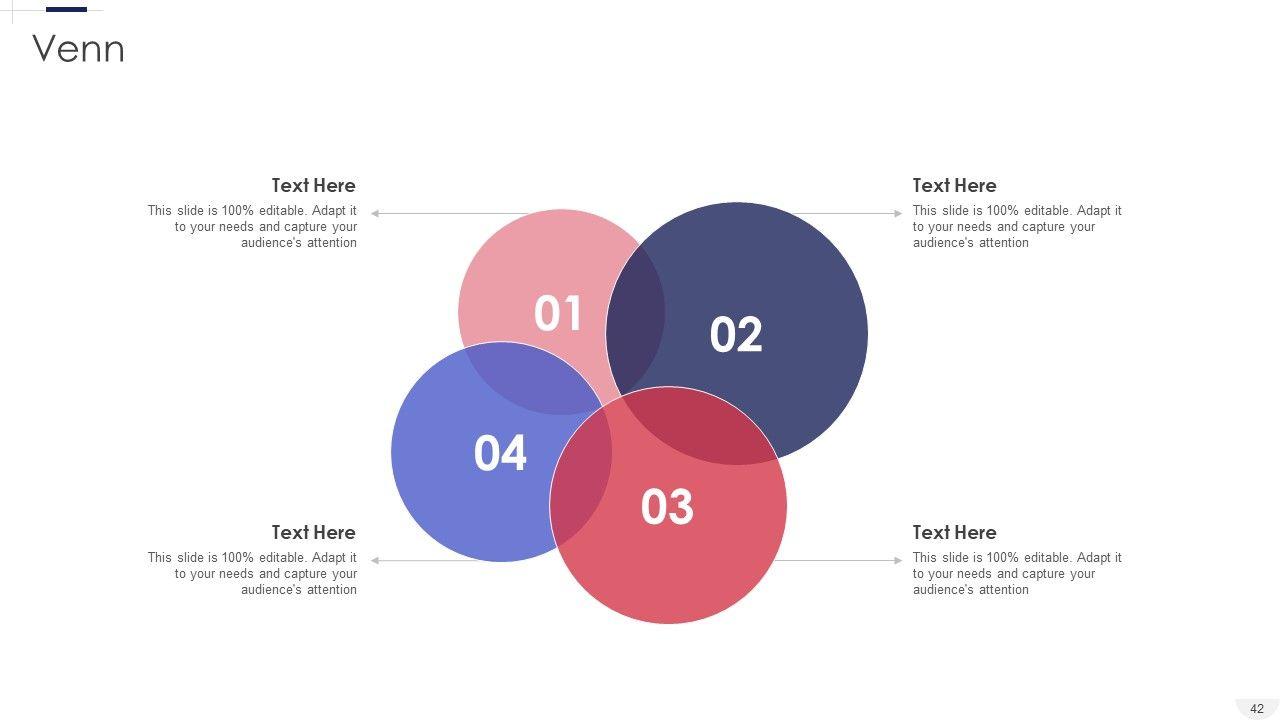 Venn

Text Here
This slide is 100% editable. Adapt it to your needs and capture your audience's attention

Text Here
This slide is 100% editable. Adapt it to your needs and capture your audience's attention

01

02

04

03

Text Here
This slide is 100% editable. Adapt it to your needs and capture your audience's attention

Text Here
This slide is 100% editable. Adapt it to your needs and capture your audience's attention

42